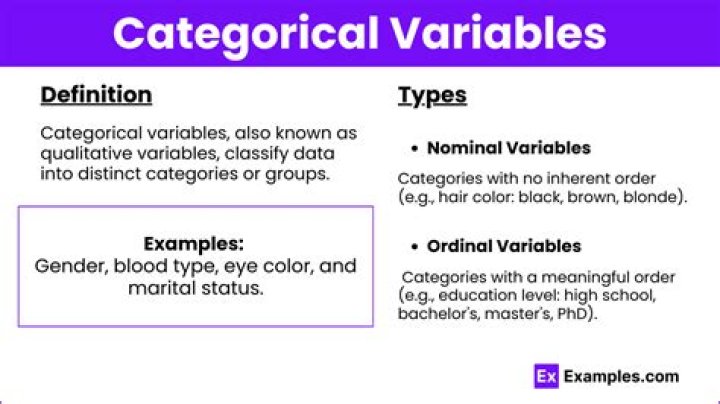 Categorical Variables

Definition

Categorical variables, also known as qualitative variables, classify data into distinct categories or groups.

Examples:
Gender, blood type, eye color, and marital status.

Types

• Nominal Variables

Categories with no inherent order (e.g., hair color: black, brown, blonde).

• Ordinal Variables

Categories with a meaningful order (e.g., education level: high school, bachelor's, master's, PhD).

Ex Examples.com